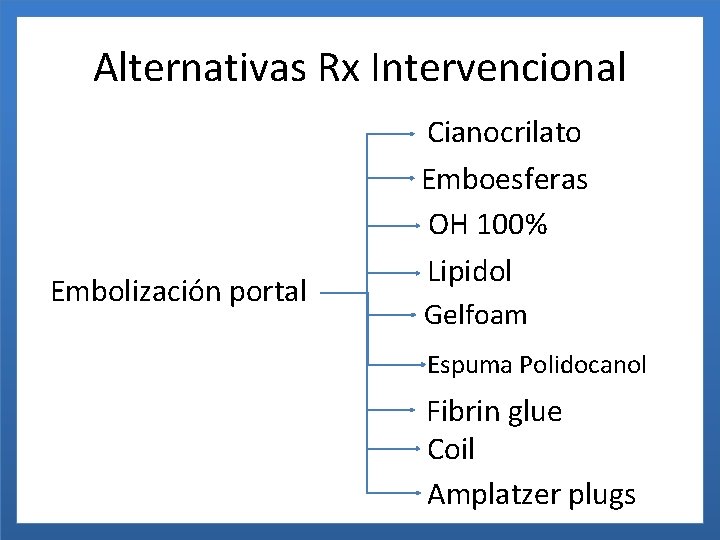 Alternativas Rx Intervencional

Embolización portal

Cianocrilato
Emboesferas
OH 100%
Lipidol
Gelfoam
Espuma Polidocanol
Fibrin glue
Coil
Amplatzer plugs